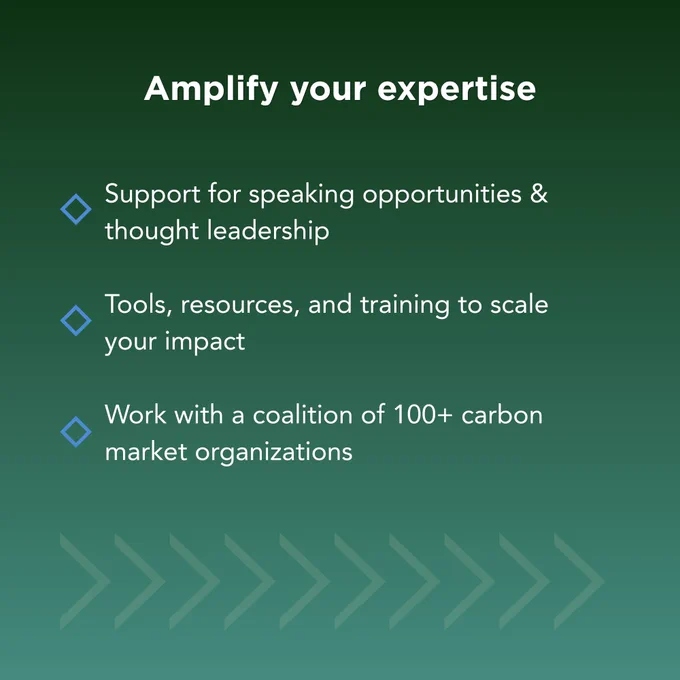 Amplify your expertise

Support for speaking opportunities & thought leadership

Tools, resources, and training to scale your impact

Work with a coalition of 100+ carbon market organizations